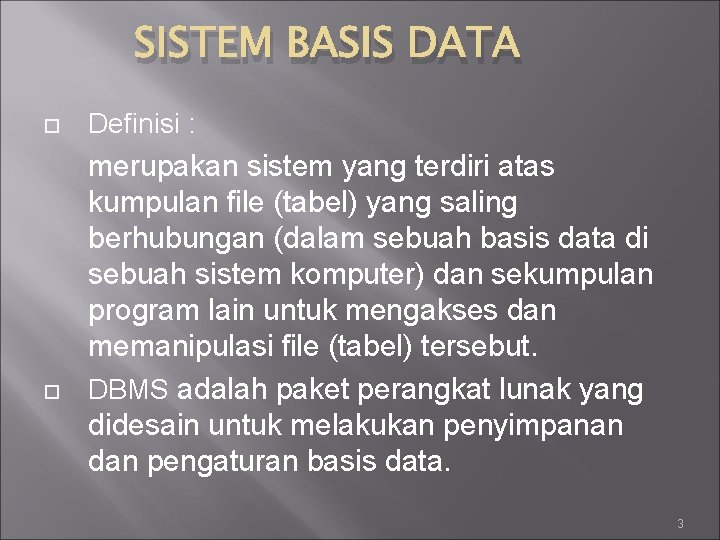 SISTEM BASIS DATA

Definisi :

merupakan sistem yang terdiri atas kumpulan file (tabel) yang saling berhubungan (dalam sebuah basis data di sebuah sistem komputer) dan sekumpulan program lain untuk mengakses dan memanipulasi file (tabel) tersebut.

DBMS adalah paket perangkat lunak yang didesain untuk melakukan penyimpanan dan pengaturan basis data.

3